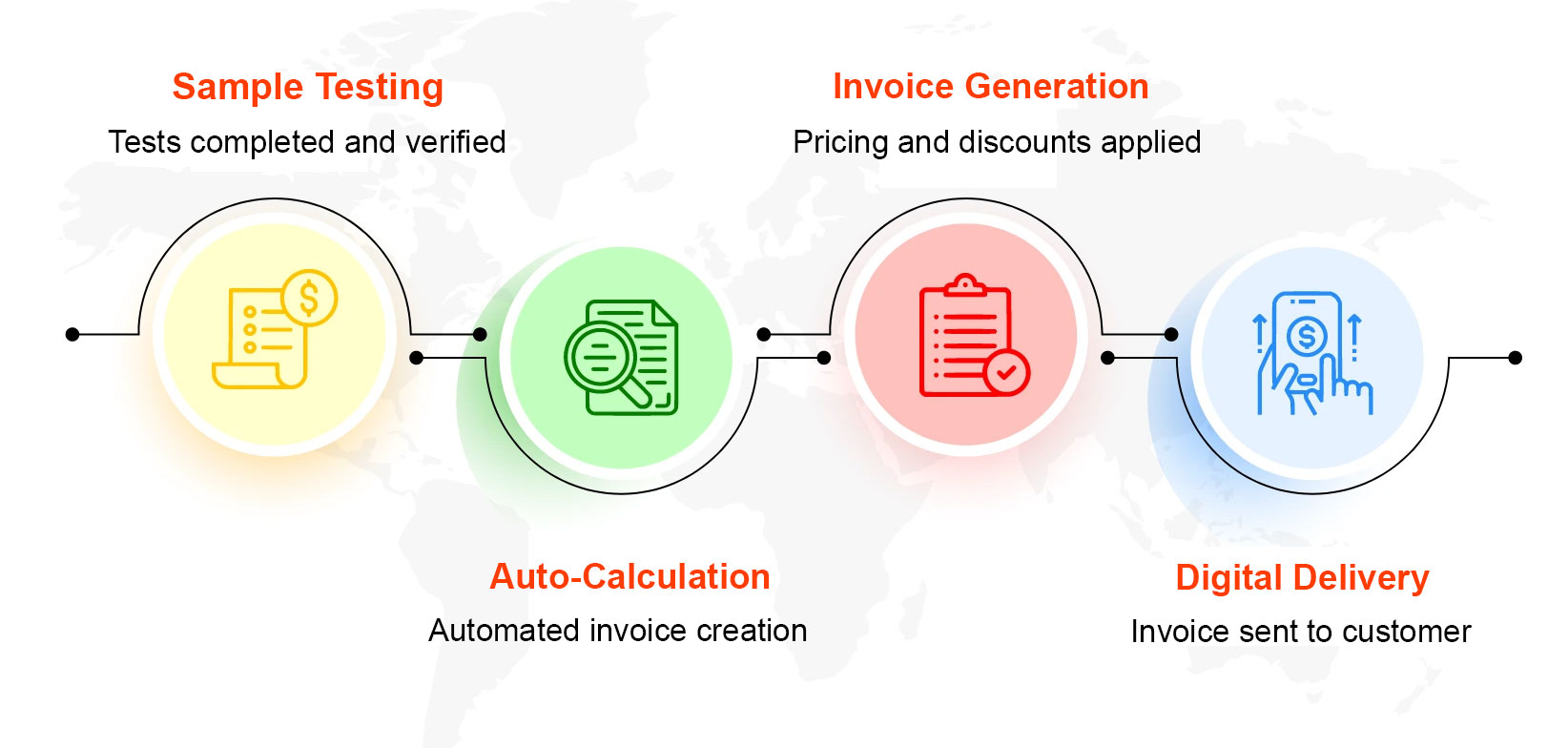 Sample Testing
Tests completed and verified

Auto-Calculation
Automated invoice creation

Invoice Generation
Pricing and discounts applied

Digital Delivery
Invoice sent to customer